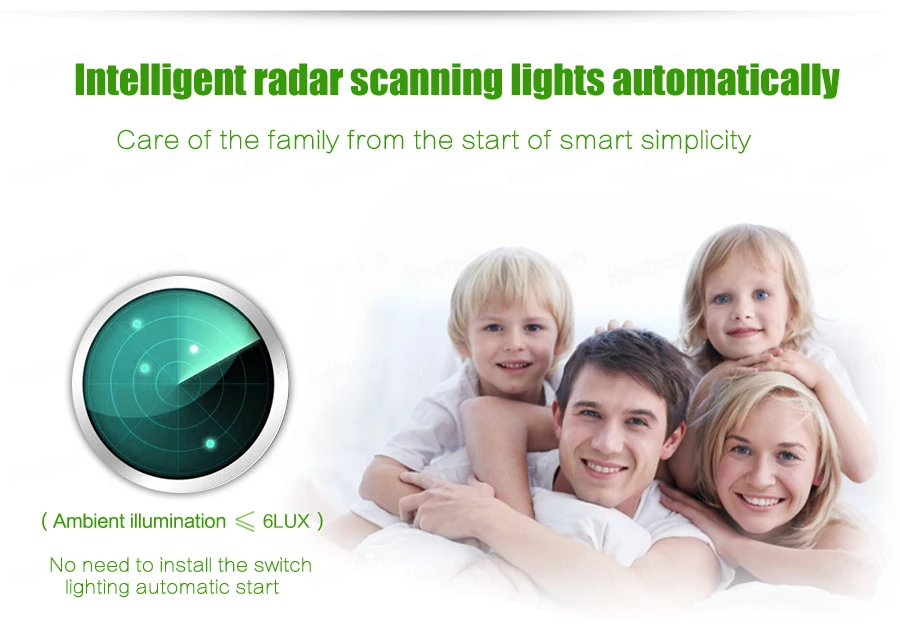 Intelligent radar scanning lights automatically

Care of the family from the start of smart simplicity

( Ambient illumination $\leqslant$ 6LUX )

No need to install the switch lighting automatic start